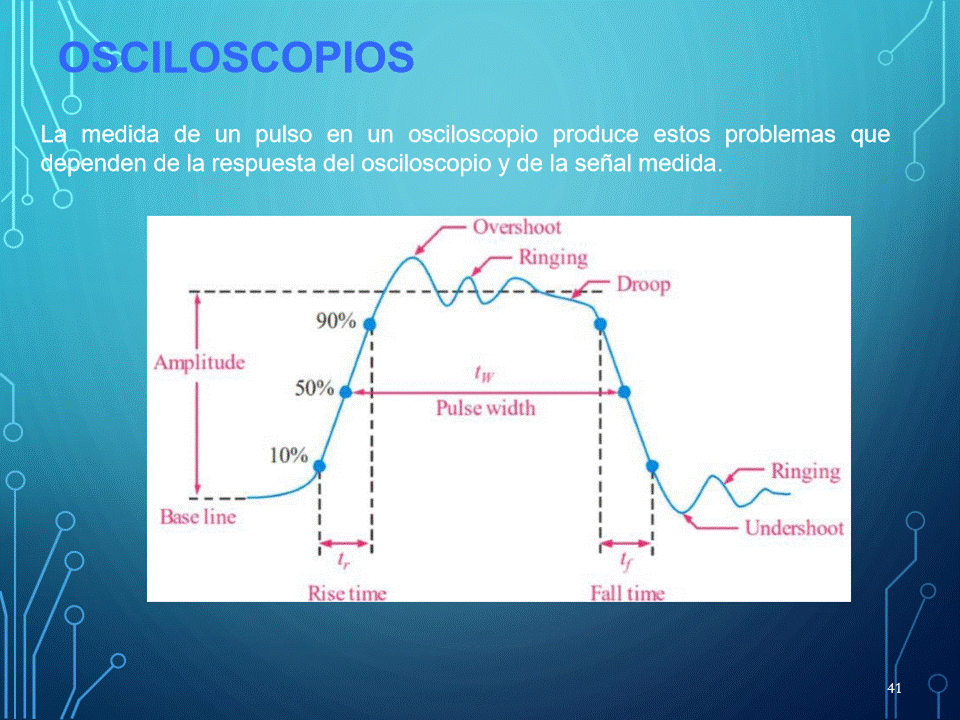 OSCILOSCOPIOS

La medida de un pulso en un osciloscopio produce estos problemas que dependen de la respuesta del osciloscopio y de la señal medida.

Overshoot
Ringing
Droop
90%
Amplitude
50%
$t_W$
Pulse width
10%
Ringing
Base line
Undershoot
$t_r$
Rise time
$t_f$
Fall time

41